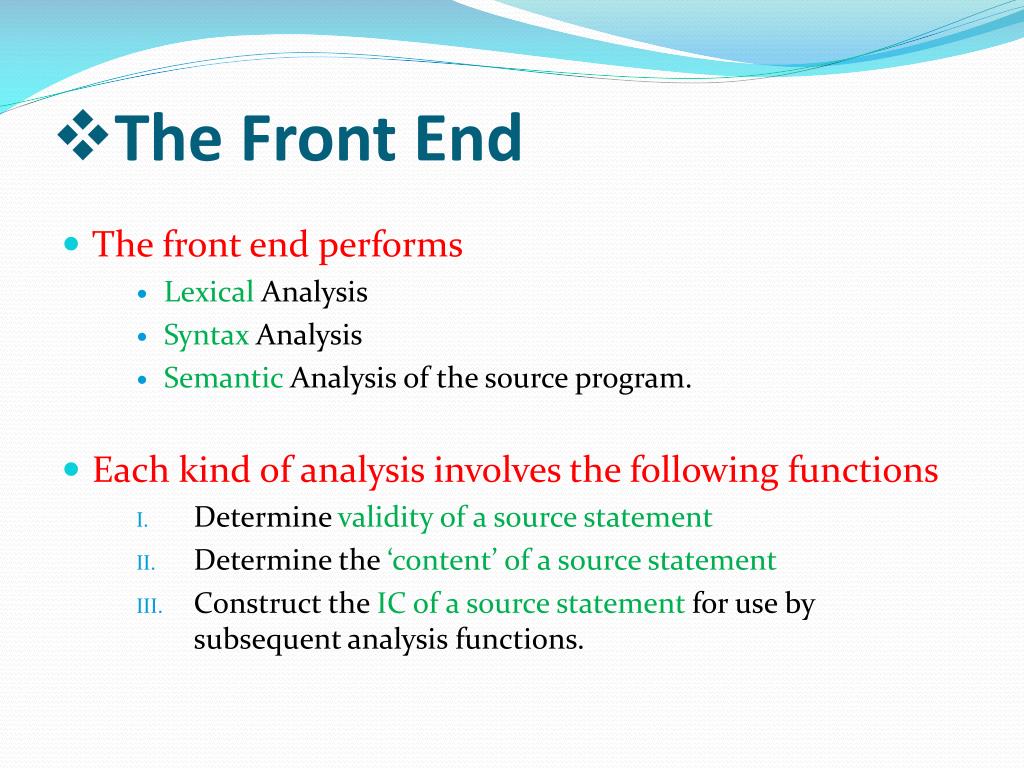 ❖The Front End

- The front end performs
  - Lexical Analysis
  - Syntax Analysis
  - Semantic Analysis of the source program.

- Each kind of analysis involves the following functions
  I. Determine validity of a source statement
  II. Determine the ‘content’ of a source statement
  III. Construct the IC of a source statement for use by subsequent analysis functions.